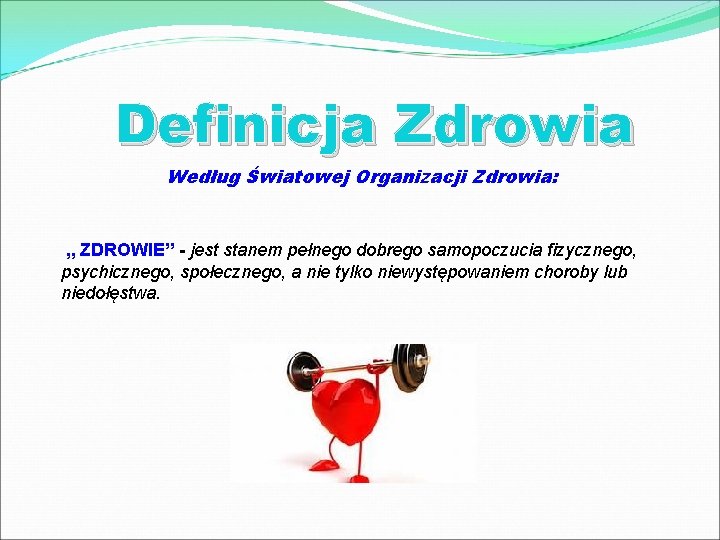 Definicja Zdrowia

Według Światowej Organizacji Zdrowia:

„ ZDROWIE” - jest stanem pełnego dobrego samopoczucia fizycznego, psychicznego, społecznego, a nie tylko niewystępowaniem choroby lub niedołęstwa.